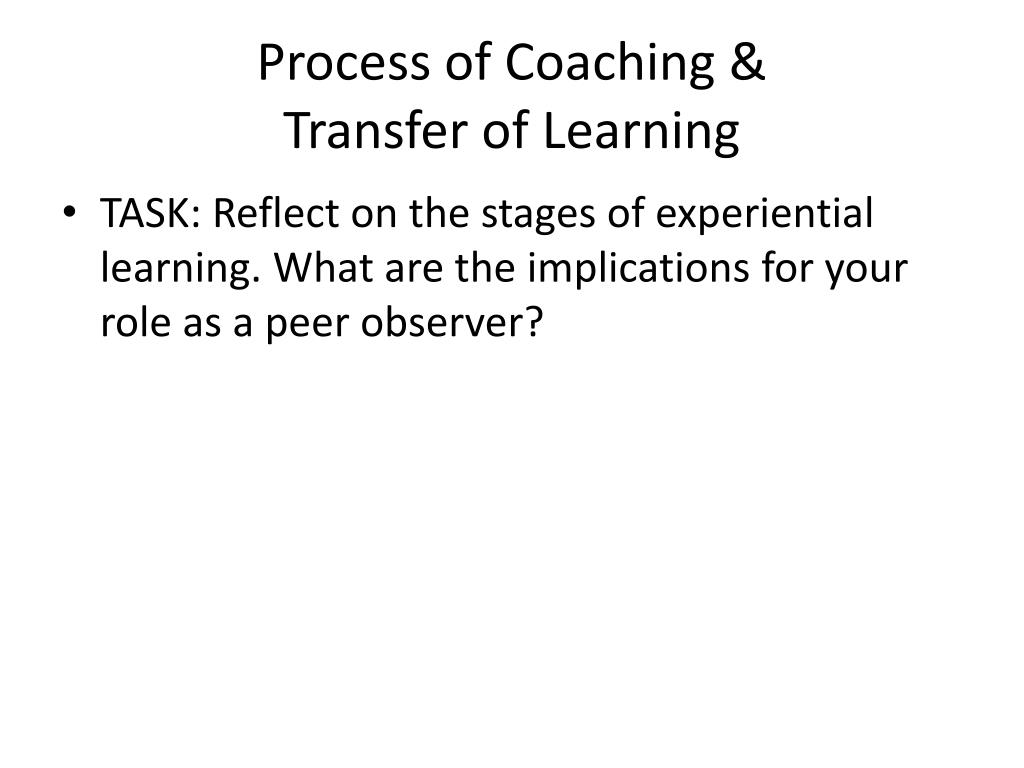 Process of Coaching &
Transfer of Learning

• TASK: Reflect on the stages of experiential learning. What are the implications for your role as a peer observer?